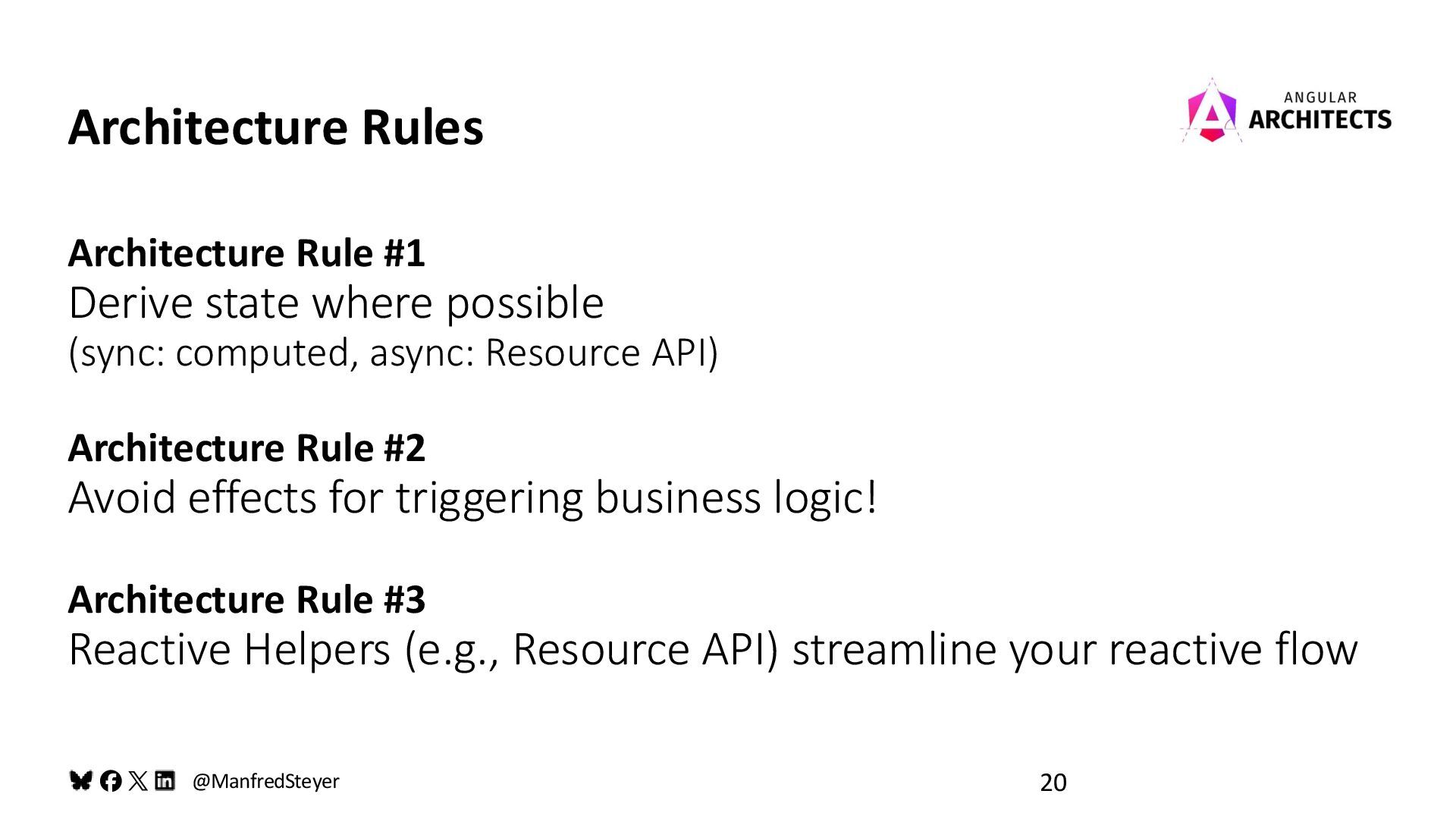 Architecture Rules

ANGULAR ARCHITECTS

Architecture Rule #1
Derive state where possible
(sync: computed, async: Resource API)

Architecture Rule #2
Avoid effects for triggering business logic!

Architecture Rule #3
Reactive Helpers (e.g., Resource API) streamline your reactive flow

@ManfredSteyer

20